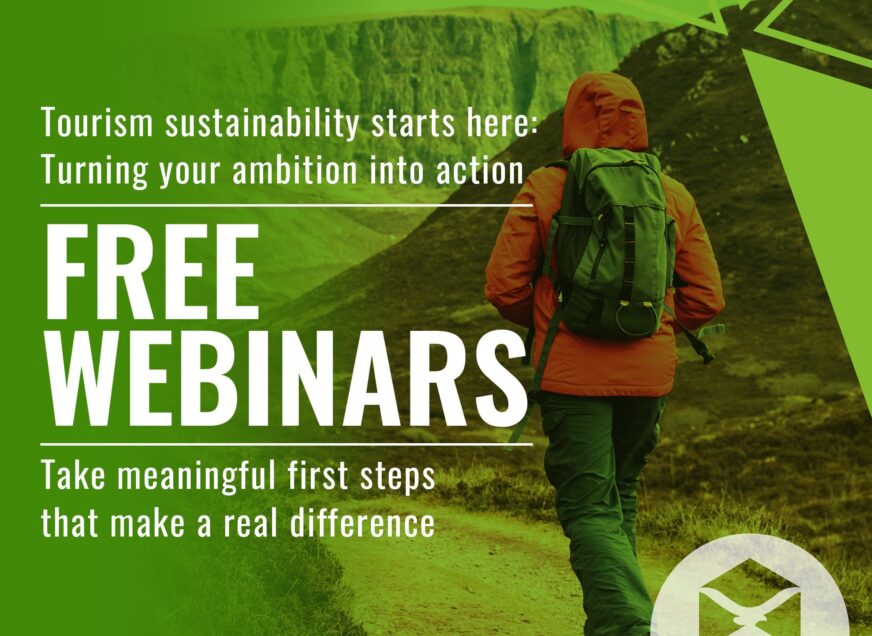 Tourism sustainability starts here:
Turning your ambition into action

FREE
WEBINARS

Take meaningful first steps
that make a real difference